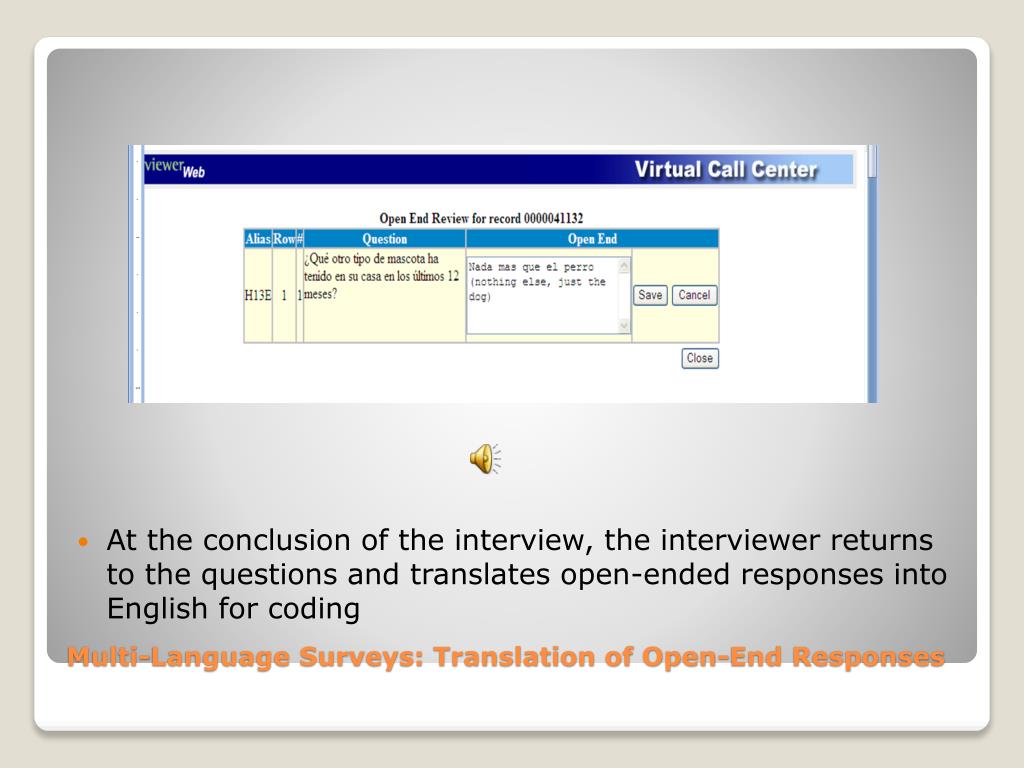 viewerWeb

Virtual Call Center

Open End Review for record 0000041132

| Alias | Row | # | Question | Open End | |
|---|---|---|---|---|---|
| H13E | 1 | 1 | ¿Qué otro tipo de mascota ha tenido en su casa en los últimos 12 meses? | Nada mas que el perro (nothing else, just the dog) | Save Cancel |

Close

• At the conclusion of the interview, the interviewer returns to the questions and translates open-ended responses into English for coding

Multi-Language Surveys: Translation of Open-End Responses